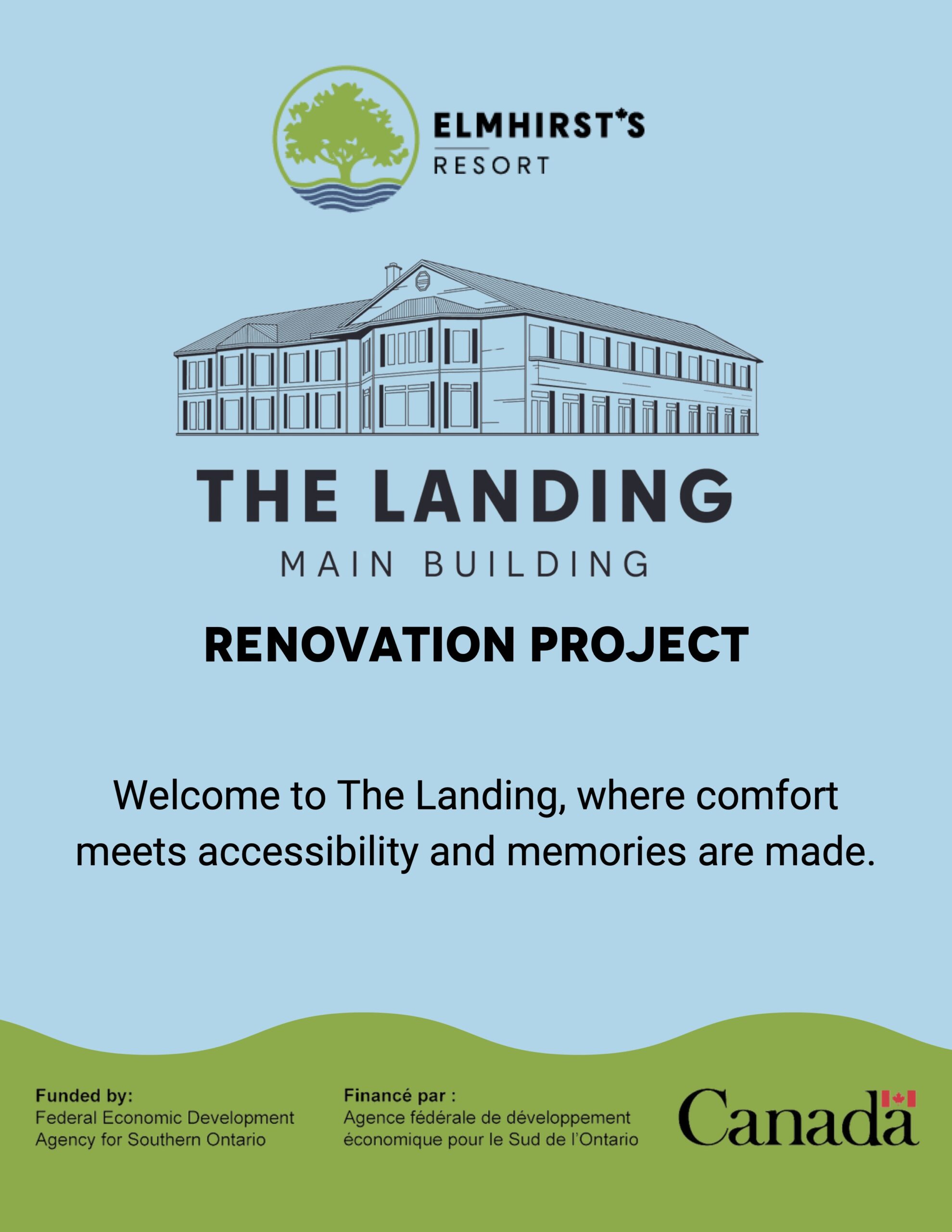 ELMHIRST'S
RESORT

THE LANDING
MAIN BUILDING

RENOVATION PROJECT

Welcome to The Landing, where comfort meets accessibility and memories are made.

Funded by:
Federal Economic Development Agency for Southern Ontario

Financé par :
Agence fédérale de développement économique pour le Sud de l'Ontario

Canada